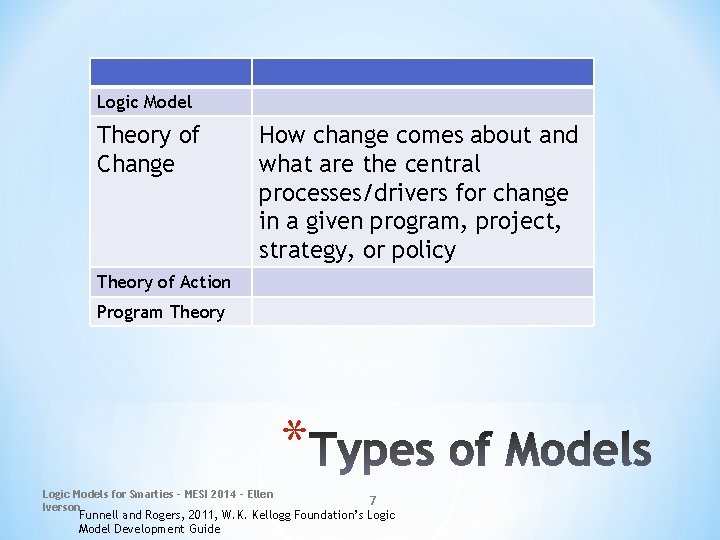 | | |
|---|---|
| Logic Model | |
| Theory of Change | How change comes about and what are the central processes/drivers for change in a given program, project, strategy, or policy |
| Theory of Action | |
| Program Theory | |

*Types of Models

Logic Models for Smarties - MESI 2014 - Ellen Iverson

7

Funnell and Rogers, 2011, W.K. Kellogg Foundation's Logic Model Development Guide